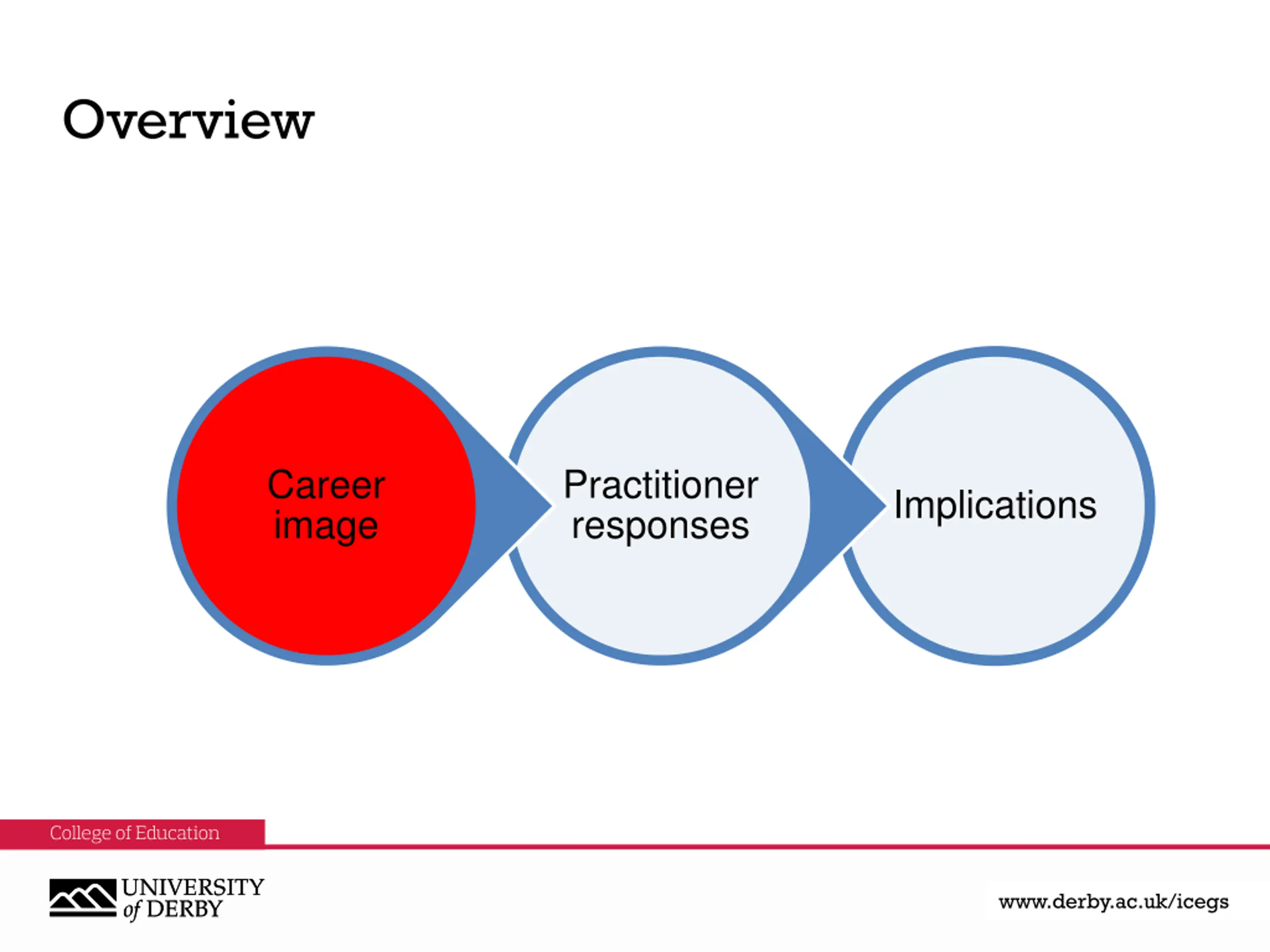 Overview

Career image

Practitioner responses

Implications

College of Education

UNIVERSITY of DERBY

www.derby.ac.uk/icegs